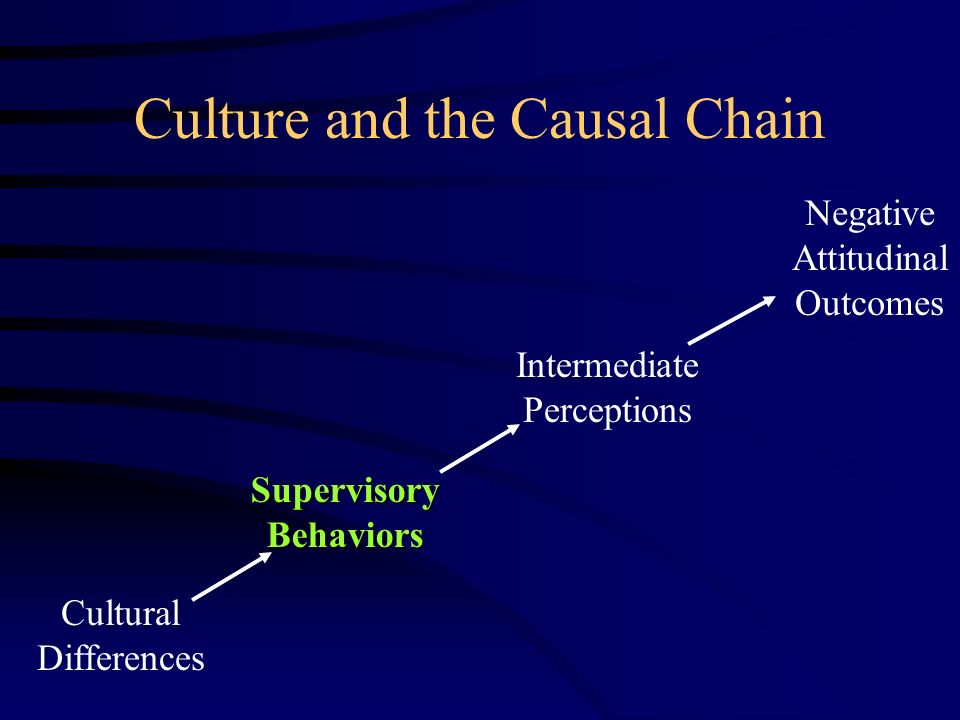 Culture and the Causal Chain

Cultural Differences

Supervisory Behaviors

Intermediate Perceptions

Negative Attitudinal Outcomes